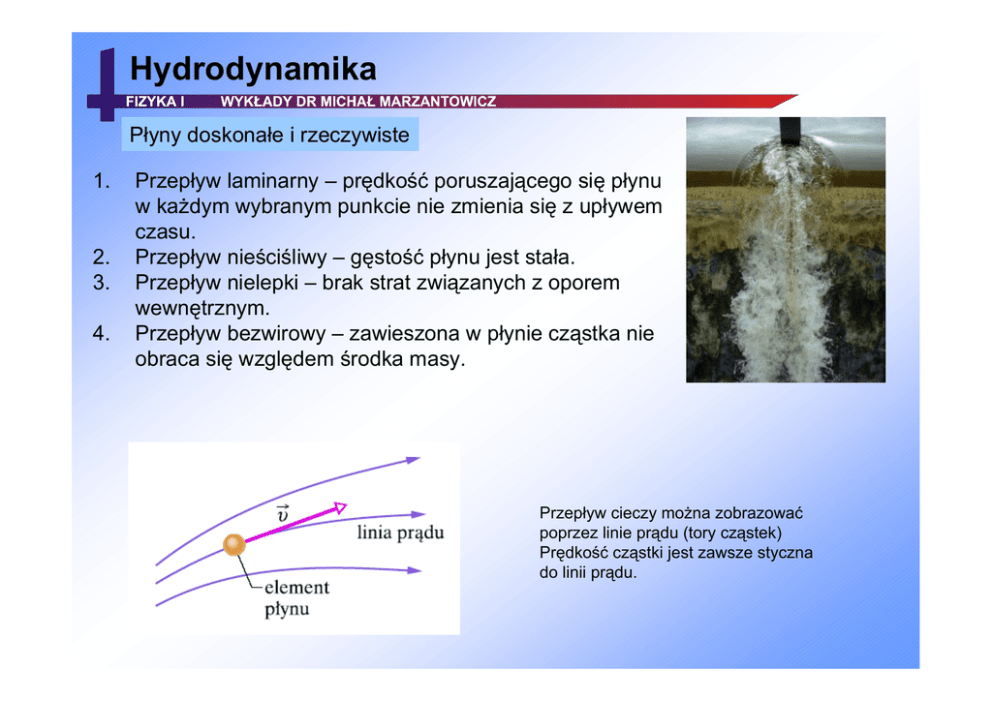 Hydrodynamika

FIZYKA I WYKŁADY DR MICHAŁ MARZANTOWICZ

Płyny doskonałe i rzeczywiste

1. Przepływ laminarny – prędkość poruszającego się płynu w każdym wybranym punkcie nie zmienia się z upływem czasu.
2. Przepływ nieściśliwy – gęstość płynu jest stała.
3. Przepływ nielepki – brak strat związanych z oporem wewnętrznym.
4. Przepływ bezwirowy – zawieszona w płynie cząstka nie obraca się względem środka masy.

$\vec{v}$
linia prądu
element płynu

Przepływ cieczy można zobrazować poprzez linie prądu (tory cząstek)
Prędkość cząstki jest zawsze styczna do linii prądu.